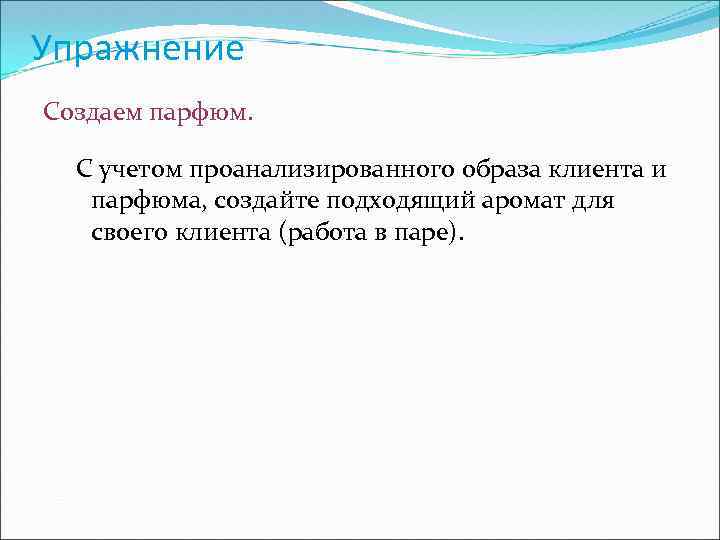 Упражнение

Создаем парфюм.

С учетом проанализированного образа клиента и парфюма, создайте подходящий аромат для своего клиента (работа в паре).